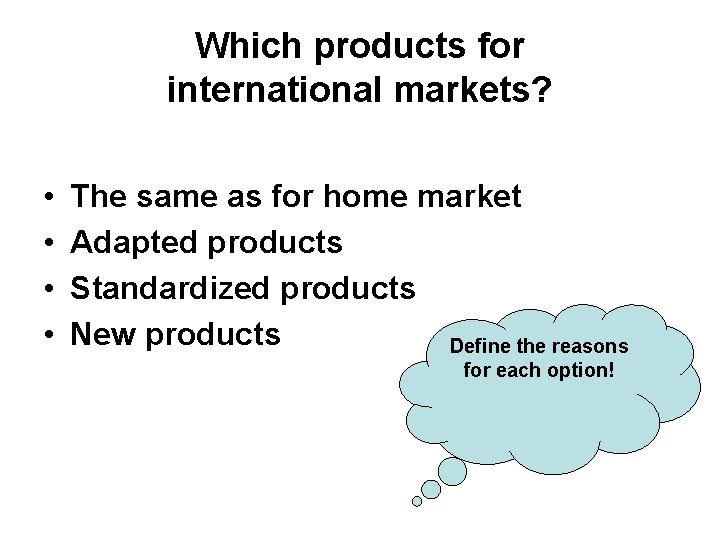 Which products for international markets?

• The same as for home market
• Adapted products
• Standardized products
• New products

Define the reasons for each option!